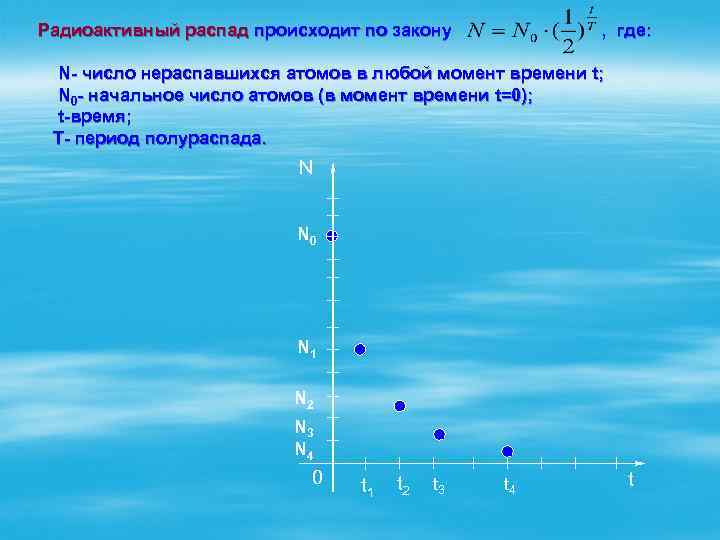 Радиоактивный распад происходит по закону $N = N_0 \cdot (\frac{1}{2})^{\frac{t}{T}}$, где:

N- число нераспавшихся атомов в любой момент времени t;
$N_0$- начальное число атомов (в момент времени t=0);
t-время;
T- период полураспада.

N
$N_0$
$N_1$
$N_2$
$N_3$
$N_4$
0
$t_1$ $t_2$ $t_3$ $t_4$ t